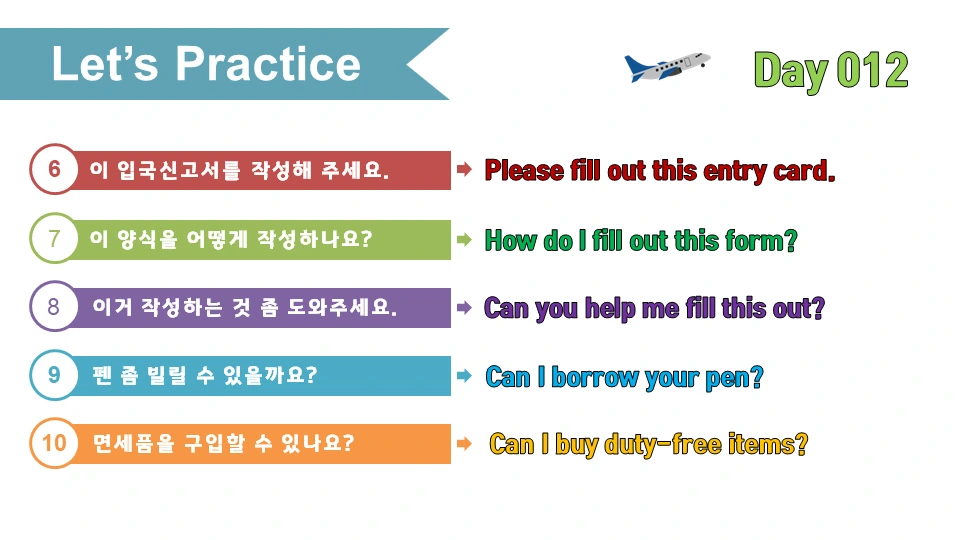 Let's Practice

Day 012

6 이 입국신고서를 작성해 주세요. ➡ Please fill out this entry card.

7 이 양식을 어떻게 작성하나요? ➡ How do I fill out this form?

8 이거 작성하는 것 좀 도와주세요. ➡ Can you help me fill this out?

9 펜 좀 빌릴 수 있을까요? ➡ Can I borrow your pen?

10 면세품을 구입할 수 있나요? ➡ Can I buy duty-free items?